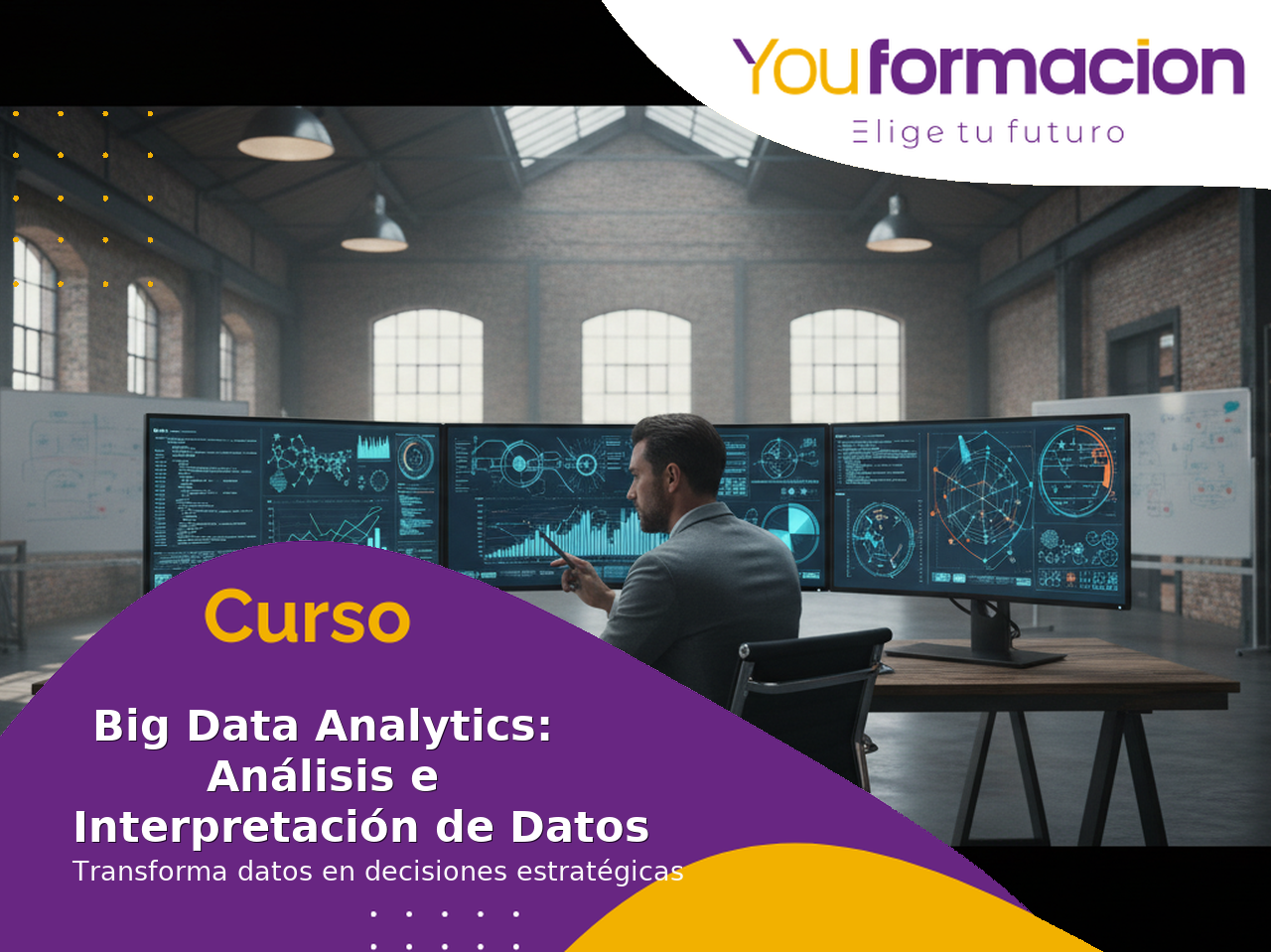 Youformacion
Elige tu futuro

Curso

Big Data Analytics: Análisis e Interpretación de Datos

Transforma datos en decisiones estratégicas